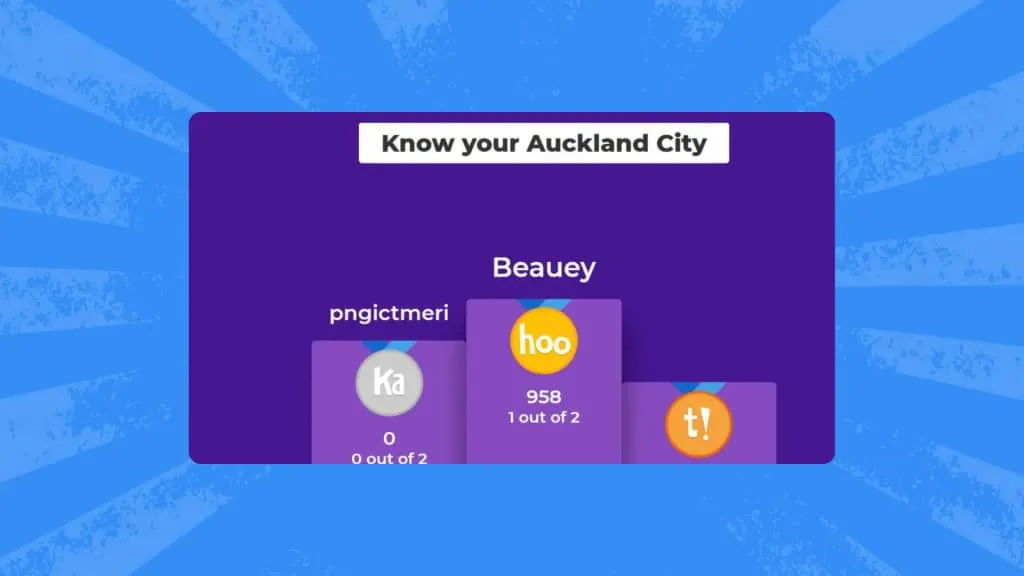 Know your Auckland City

Beauey

pngictmeri

hoo

958
1 out of 2

Ka

0
0 out of 2

t!